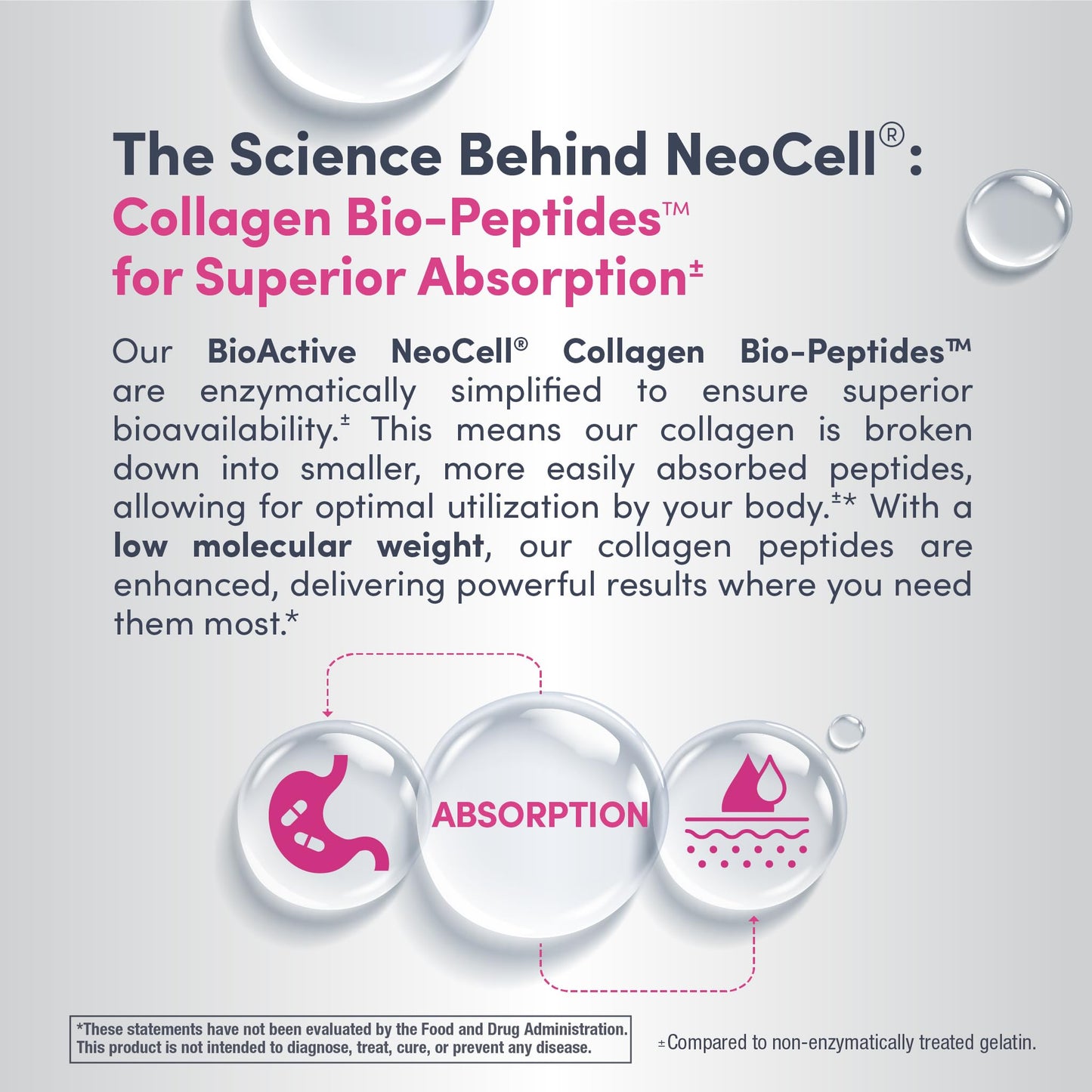 The Science Behind NeoCell®:
Collagen Bio-Peptides™
for Superior Absorption±

Our BioActive NeoCell® Collagen Bio-Peptides™ are enzymatically simplified to ensure superior bioavailability.± This means our collagen is broken down into smaller, more easily absorbed peptides, allowing for optimal utilization by your body.±* With a low molecular weight, our collagen peptides are enhanced, delivering powerful results where you need them most.*

ABSORPTION

*These statements have not been evaluated by the Food and Drug Administration. This product is not intended to diagnose, treat, cure, or prevent any disease.

±Compared to non-enzymatically treated gelatin.